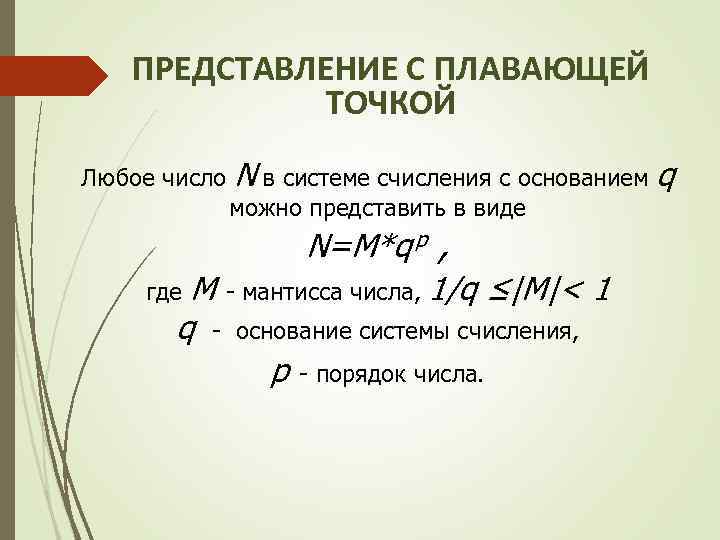 ПРЕДСТАВЛЕНИЕ С ПЛАВАЮЩЕЙ ТОЧКОЙ

Любое число $N$ в системе счисления с основанием $q$ можно представить в виде

$N=M*q^p$ ,

где $M$ - мантисса числа, $1/q \leq |M| < 1$

$q$ - основание системы счисления,

$p$ - порядок числа.